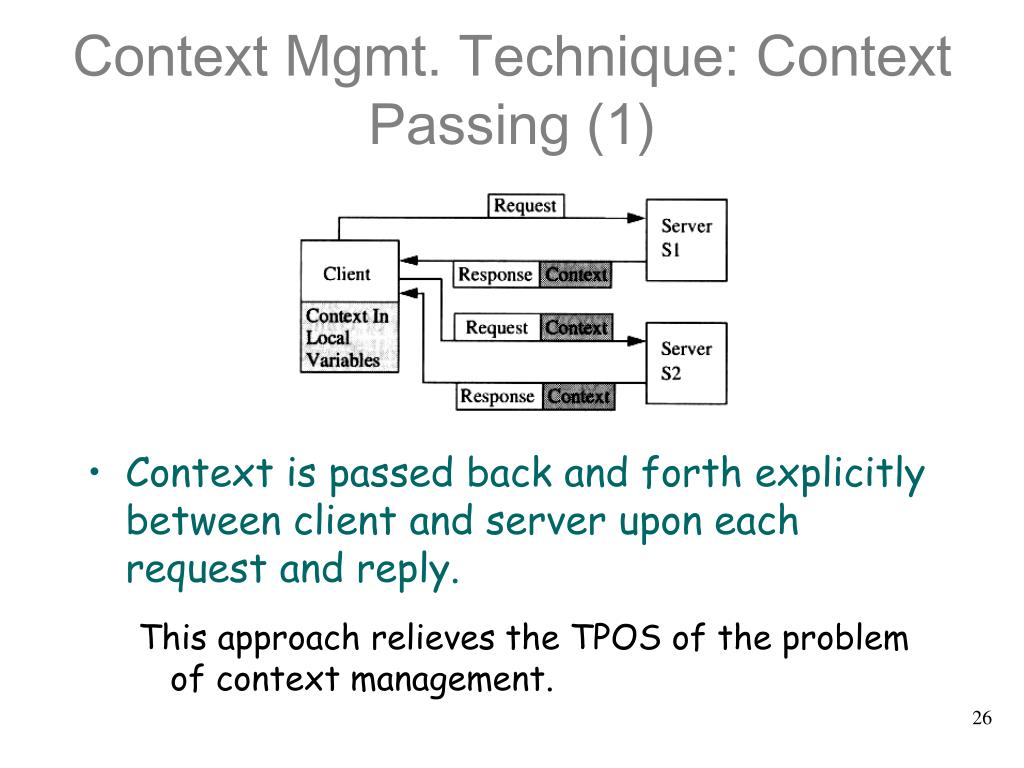 Context Mgmt. Technique: Context Passing (1)

Request

Server S1

Client

Response Context

Context In Local Variables

Request Context

Server S2

Response Context

• Context is passed back and forth explicitly between client and server upon each request and reply.

This approach relieves the TPOS of the problem of context management.

26